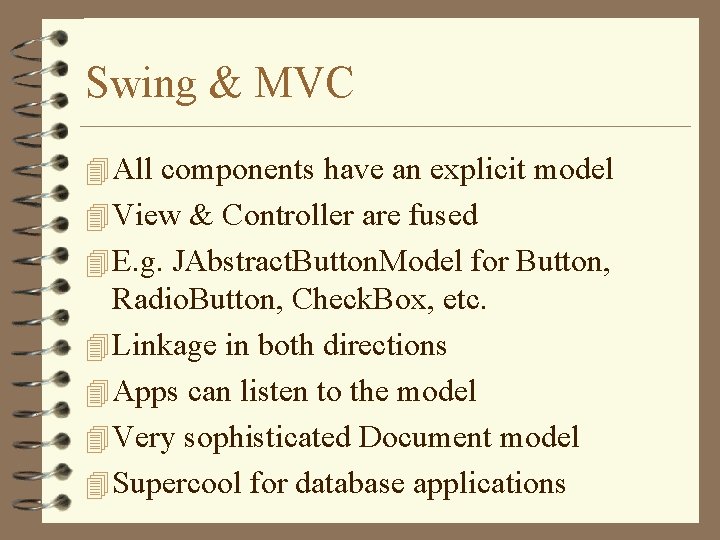 Swing & MVC

All components have an explicit model

View & Controller are fused

E.g. JAbstractButtonModel for Button, RadioButton, CheckBox, etc.

Linkage in both directions

Apps can listen to the model

Very sophisticated Document model

Supercool for database applications